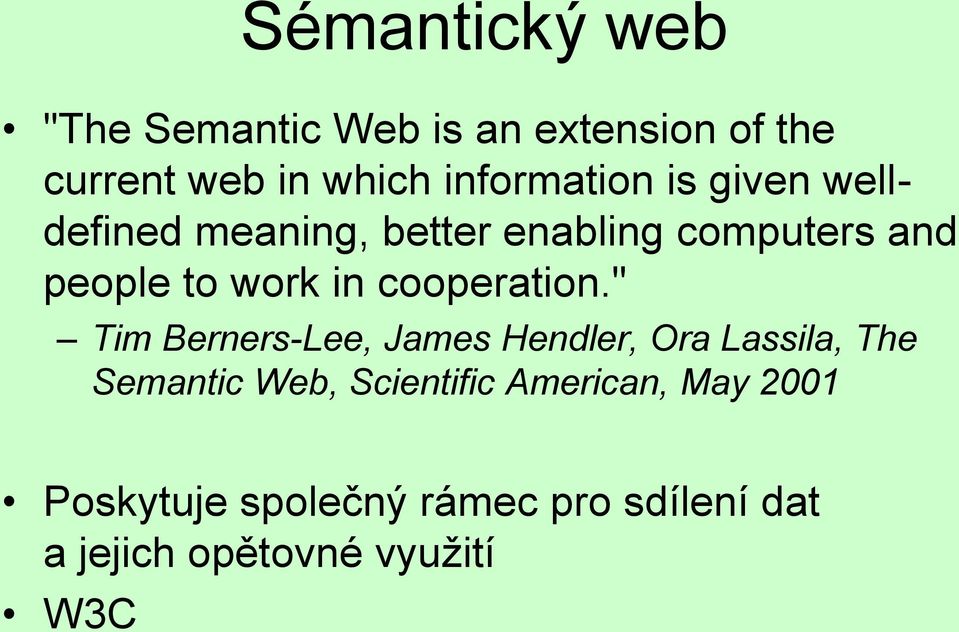 Sémantický web

• "The Semantic Web is an extension of the current web in which information is given well-defined meaning, better enabling computers and people to work in cooperation."

– Tim Berners-Lee, James Hendler, Ora Lassila, The Semantic Web, Scientific American, May 2001

• Poskytuje společný rámec pro sdílení dat a jejich opětovné využití

• W3C